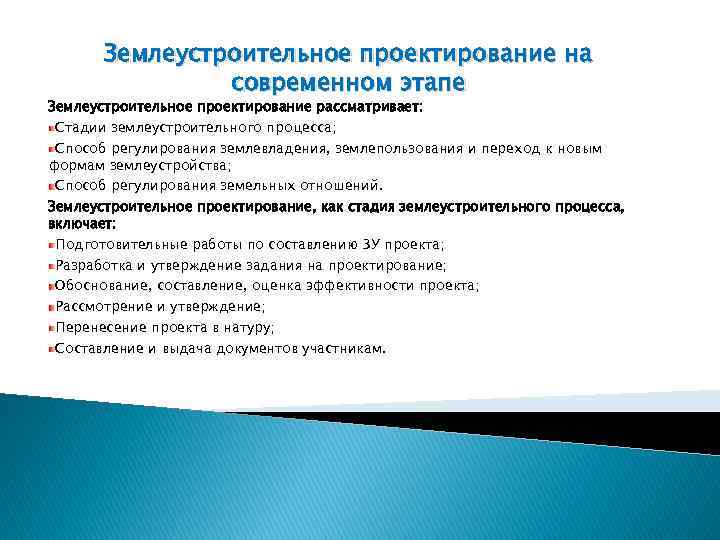 Землеустроительное проектирование на современном этапе

Землеустроительное проектирование рассматривает:

Стадии землеустроительного процесса;

Способ регулирования землевладения, землепользования и переход к новым формам землеустройства;

Способ регулирования земельных отношений.

Землеустроительное проектирование, как стадия землеустроительного процесса, включает:

Подготовительные работы по составлению ЗУ проекта;

Разработка и утверждение задания на проектирование;

Обоснование, составление, оценка эффективности проекта;

Рассмотрение и утверждение;

Перенесение проекта в натуру;

Составление и выдача документов участникам.